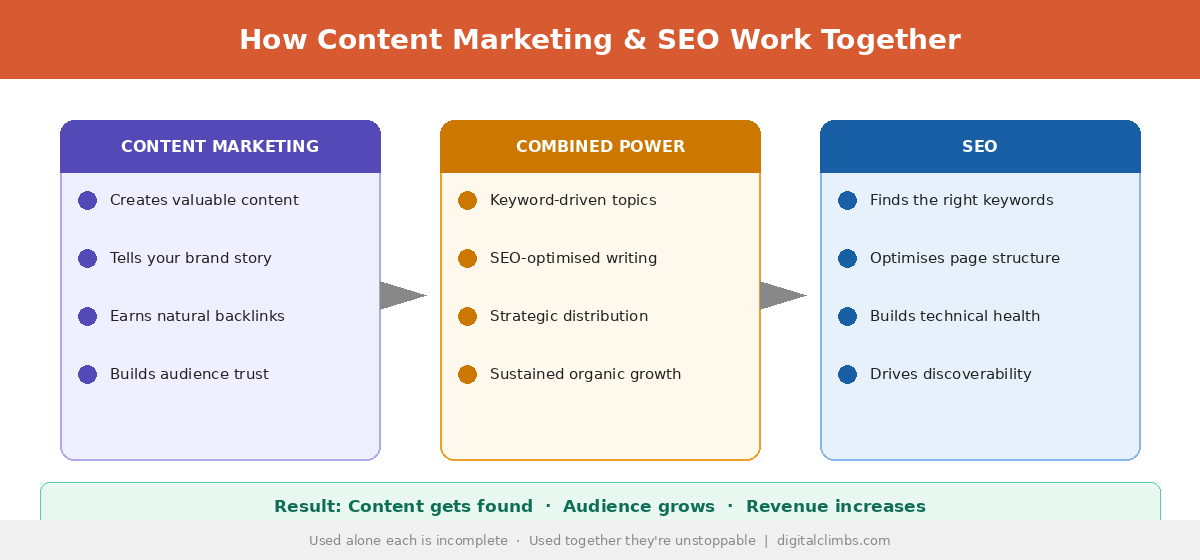 How Content Marketing & SEO Work Together

CONTENT MARKETING

Creates valuable content

Tells your brand story

Earns natural backlinks

Builds audience trust

COMBINED POWER

Keyword-driven topics

SEO-optimised writing

Strategic distribution

Sustained organic growth

SEO

Finds the right keywords

Optimises page structure

Builds technical health

Drives discoverability

Result: Content gets found · Audience grows · Revenue increases

Used alone each is incomplete · Used together they're unstoppable | digitalclimbs.com